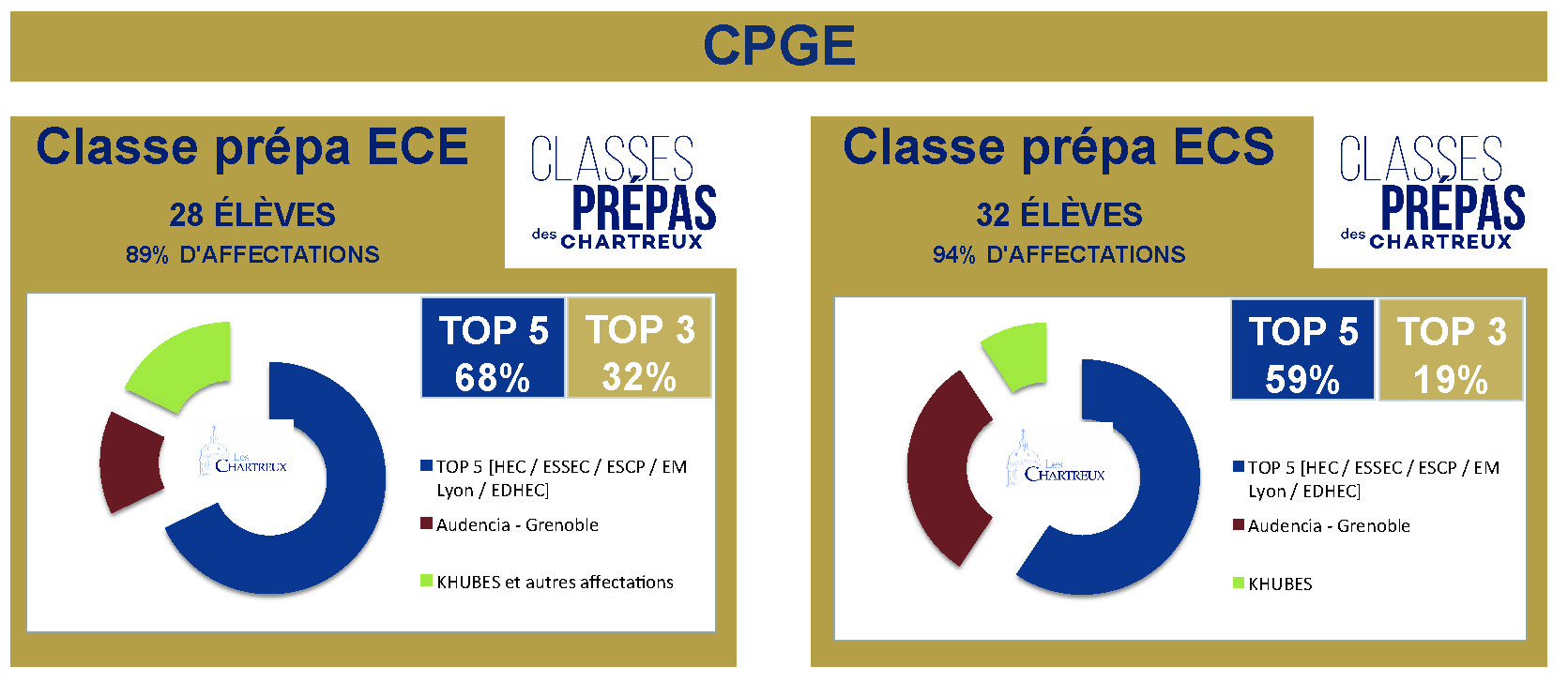 CPGE

Classe prépa ECE

28 ÉLÈVES

89% D'AFFECTATIONS

CLASSES PRÉPAS des CHARTREUX

TOP 5 68%

TOP 3 32%

Les CHARTREUX

TOP 5 [HEC / ESSEC / ESCP / EM Lyon / EDHEC]

Audencia - Grenoble

KHUBES et autres affectations

Classe prépa ECS

32 ÉLÈVES

94% D'AFFECTATIONS

CLASSES PRÉPAS des CHARTREUX

TOP 5 59%

TOP 3 19%

Les CHARTREUX

TOP 5 [HEC / ESSEC / ESCP / EM Lyon / EDHEC]

Audencia - Grenoble

KHUBES